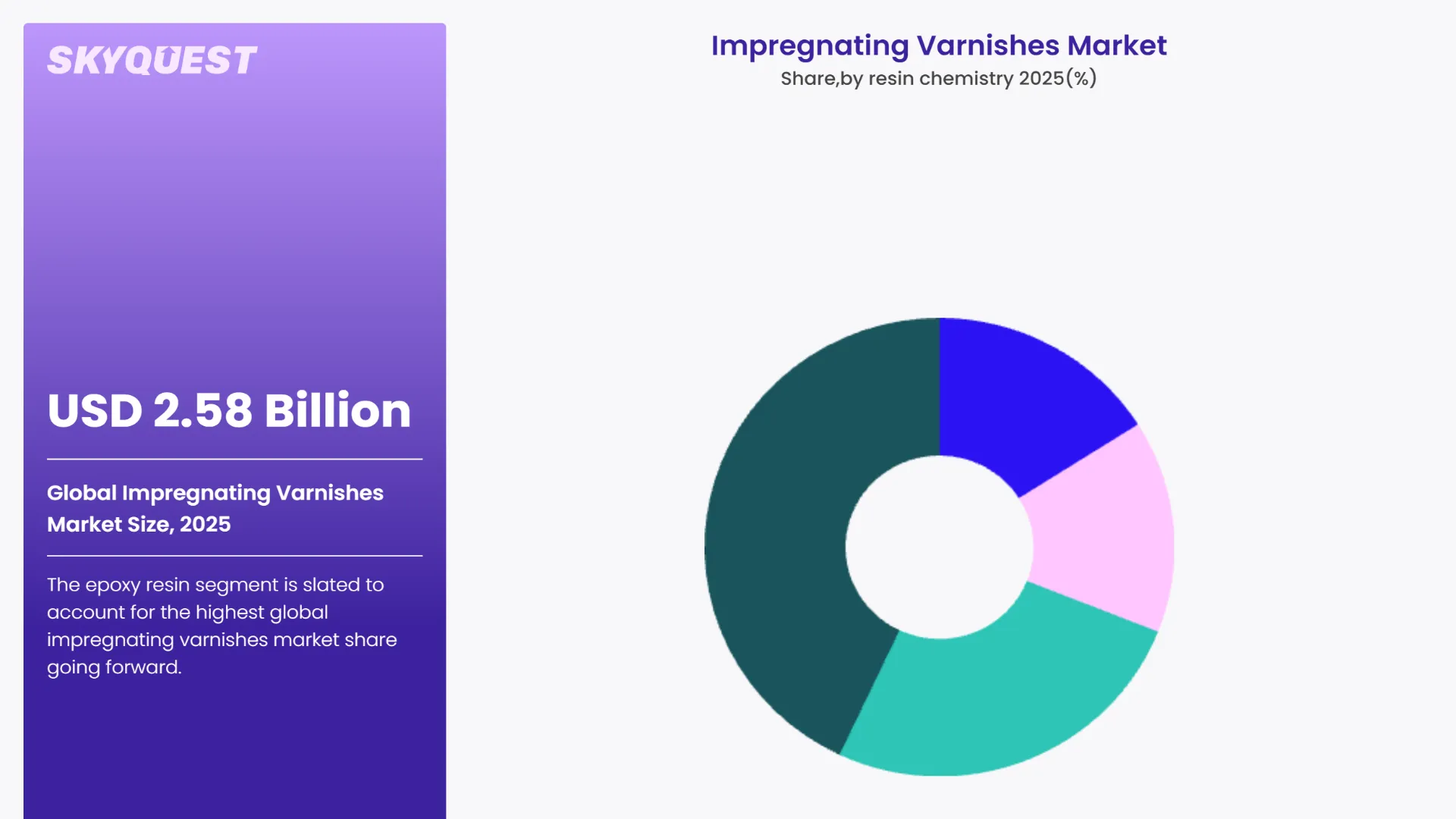 SKYQUEST

USD 2.58 Billion

Global Impregnating Varnishes Market Size, 2025

The epoxy resin segment is slated to account for the highest global impregnating varnishes market share going forward.

Impregnating Varnishes Market

Share,by resin chemistry 2025(%)